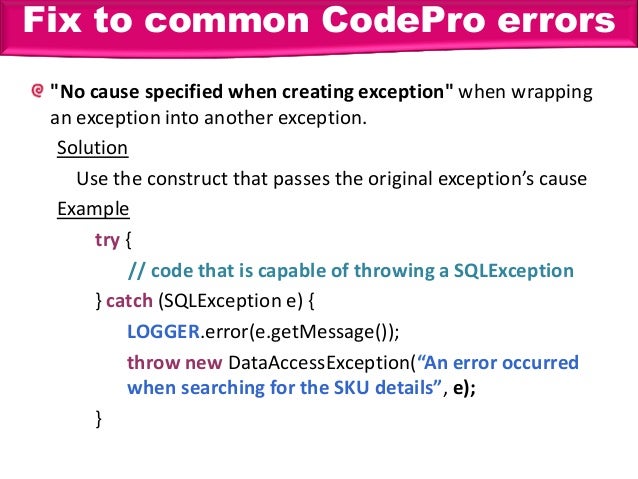 Fix to common CodePro errors

"No cause specified when creating exception" when wrapping an exception into another exception.

Solution

Use the construct that passes the original exception's cause

Example

try {
// code that is capable of throwing a SQLException
} catch (SQLException e) {
LOGGER.error(e.getMessage());
throw new DataAccessException("An error occurred when searching for the SKU details", e);
}